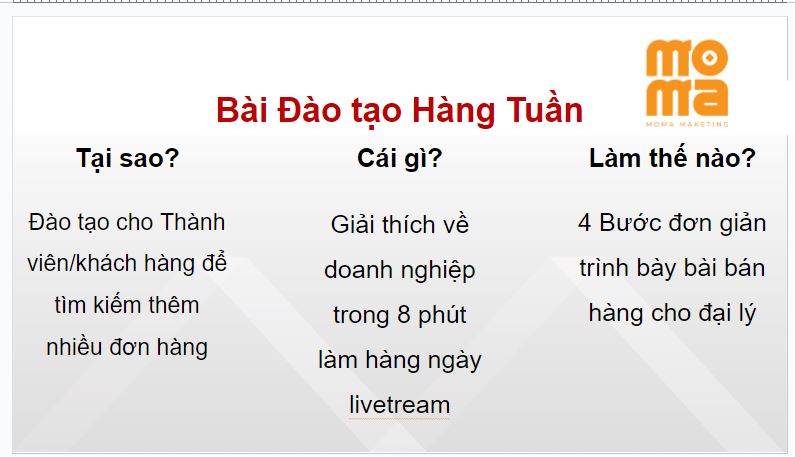 mo
ma
MOMA MAKETING

Bài Đào tạo Hàng Tuần

Tại sao?

Đào tạo cho Thành viên/khách hàng để tìm kiếm thêm nhiều đơn hàng

Cái gì?

Giải thích về doanh nghiệp trong 8 phút làm hàng ngày livetream

Làm thế nào?

4 Bước đơn giản trình bày bài bán hàng cho đại lý